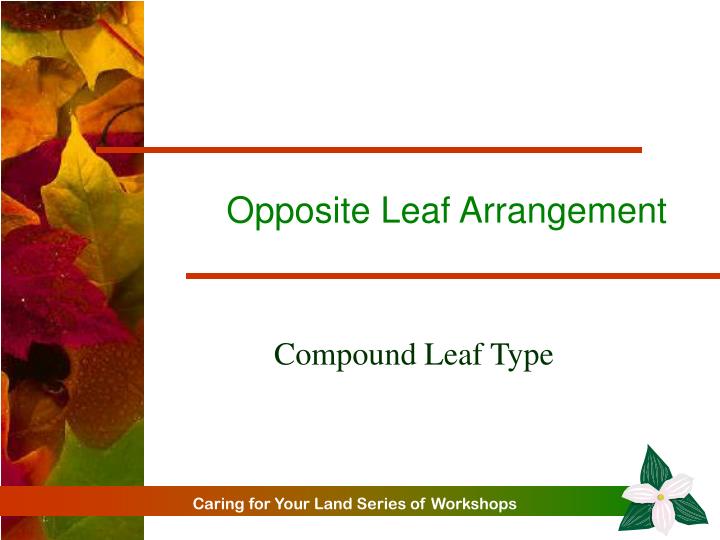 Opposite Leaf Arrangement

Compound Leaf Type

Caring for Your Land Series of Workshops